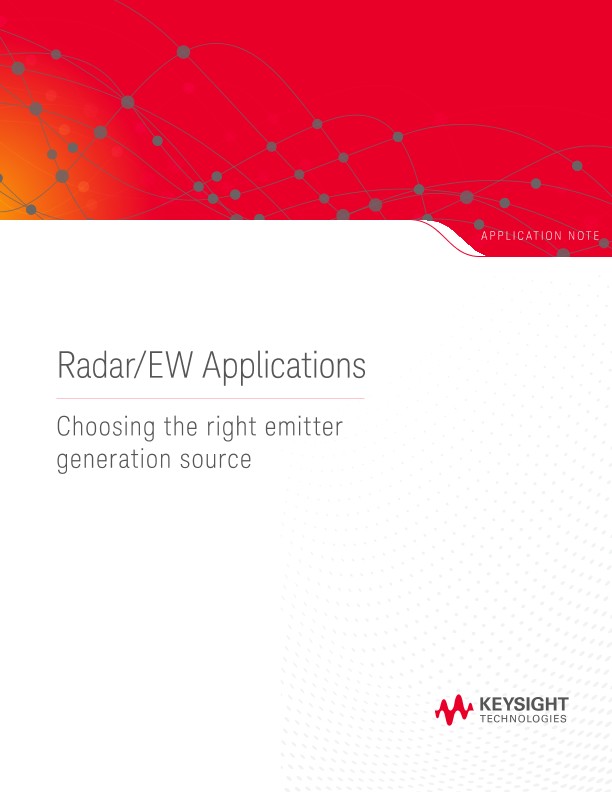 APPLICATION NOTE

Radar/EW Applications

Choosing the right emitter generation source

KEYSIGHT TECHNOLOGIES